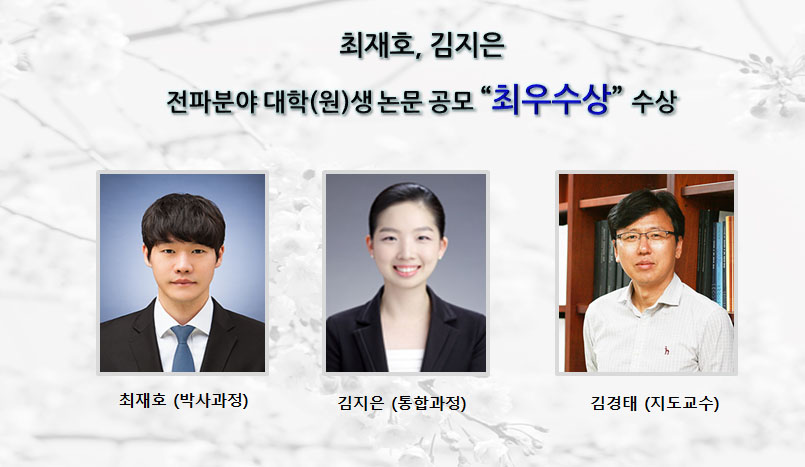 최재호, 김지은

전파분야 대학(원)생 논문 공모 “최우수상” 수상

최재호 (박사과정)

김지은 (통합과정)

김경태 (지도교수)